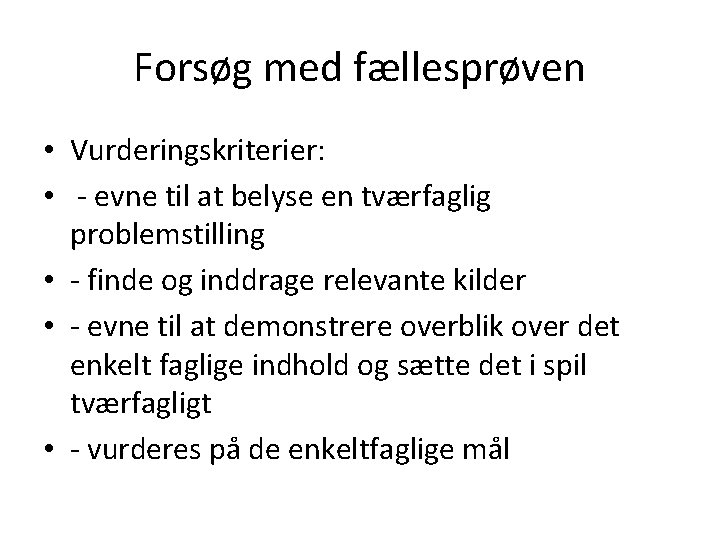 Forsøg med fællesprøven

• Vurderingskriterier:
• - evne til at belyse en tværfaglig problemstilling
• - finde og inddrage relevante kilder
• - evne til at demonstrere overblik over det enkelt faglige indhold og sætte det i spil tværfagligt
• - vurderes på de enkeltfaglige mål